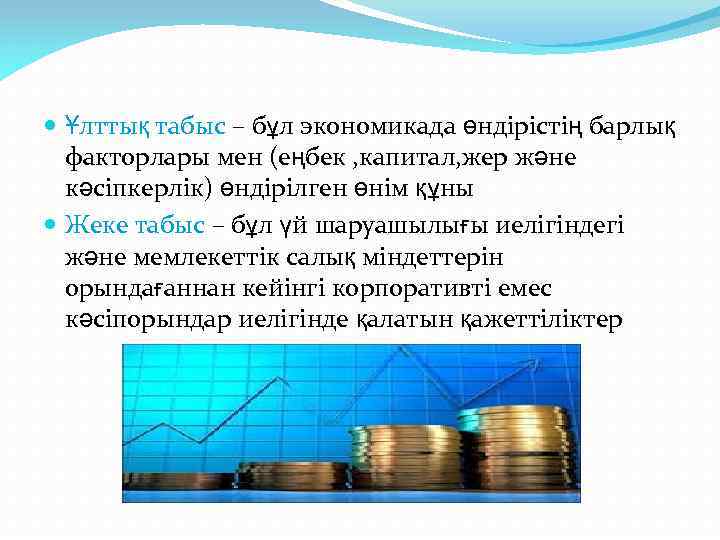 Ұлттық табыс – бұл экономикада өндірістің барлық факторлары мен (еңбек ,капитал,жер және кәсіпкерлік) өндірілген өнім құны

Жеке табыс – бұл үй шаруашылығы иелігіндегі және мемлекеттік салық міндеттерін орындағаннан кейінгі корпоративті емес кәсіпорындар иелігінде қалатын қажеттіліктер